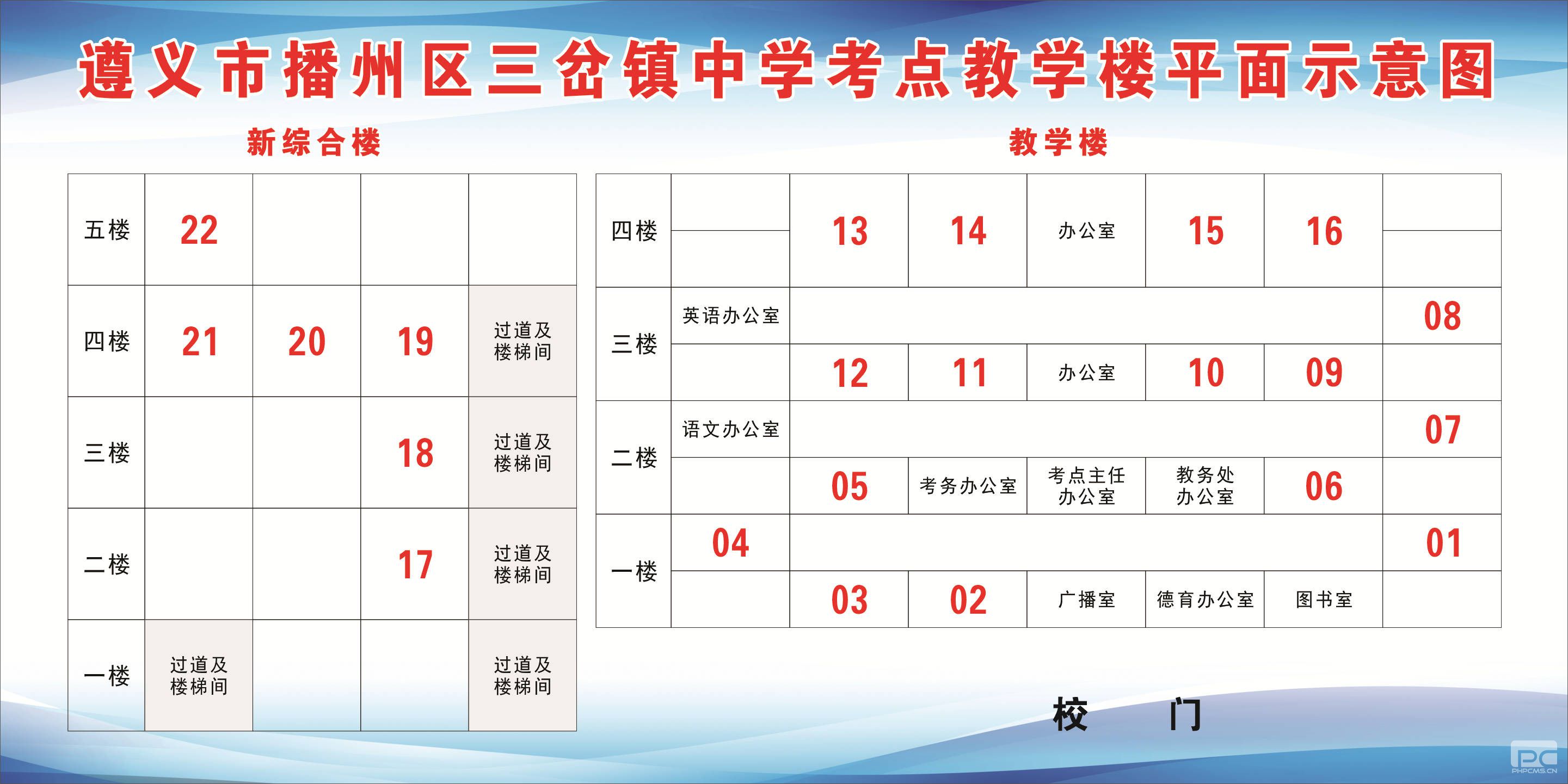 遵义市播州区三岔镇中学考点教学楼平面示意图

新综合楼

| 五楼 | 22 | | | |
|---|---|---|---|---|
| 四楼 | 21 | 20 | 19 | 过道及楼梯间 |
| 三楼 | | | 18 | 过道及楼梯间 |
| 二楼 | | | 17 | 过道及楼梯间 |
| 一楼 | 过道及楼梯间 | | | 过道及楼梯间 |

教学楼

| 四楼 | | 13 | 14 | 办公室 | 15 | 16 | |
|---|---|---|---|---|---|---|---|
| 三楼 | 英语办公室 | | | | | | 08 |
| | | 12 | 11 | 办公室 | 10 | 09 | |
| 二楼 | 语文办公室 | | | | | | 07 |
| | | 05 | 考务办公室 | 考点主任办公室 | 教务处办公室 | 06 | |
| 一楼 | 04 | | | | | | 01 |
| | | 03 | 02 | 广播室 | 德育办公室 | 图书室 | |

校 门

PC
PHPCMS.CN